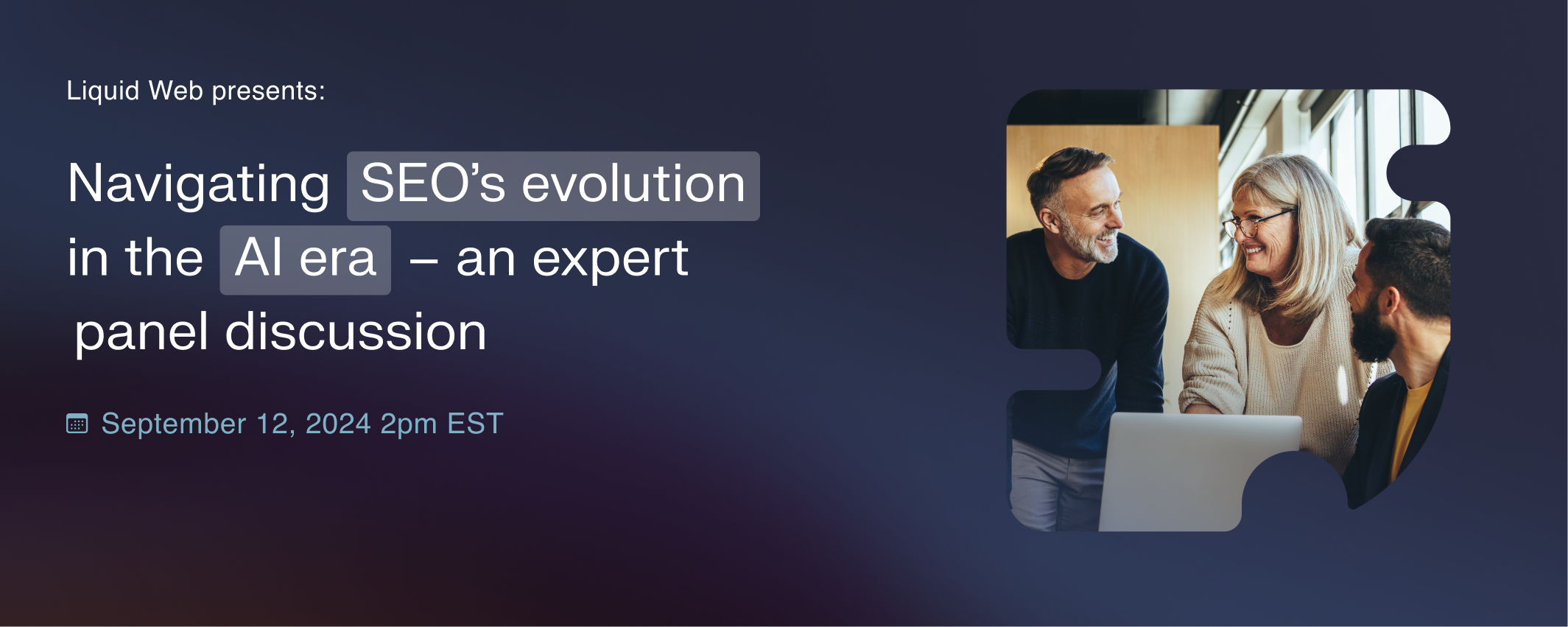 Liquid Web presents:

Navigating SEO’s evolution in the AI era – an expert panel discussion

September 12, 2024 2pm EST